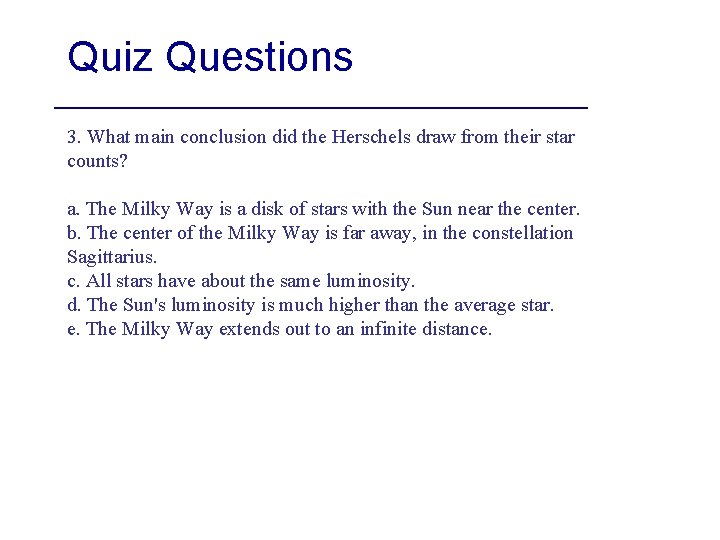 Quiz Questions

3. What main conclusion did the Herschels draw from their star counts?

a. The Milky Way is a disk of stars with the Sun near the center.
b. The center of the Milky Way is far away, in the constellation Sagittarius.
c. All stars have about the same luminosity.
d. The Sun's luminosity is much higher than the average star.
e. The Milky Way extends out to an infinite distance.